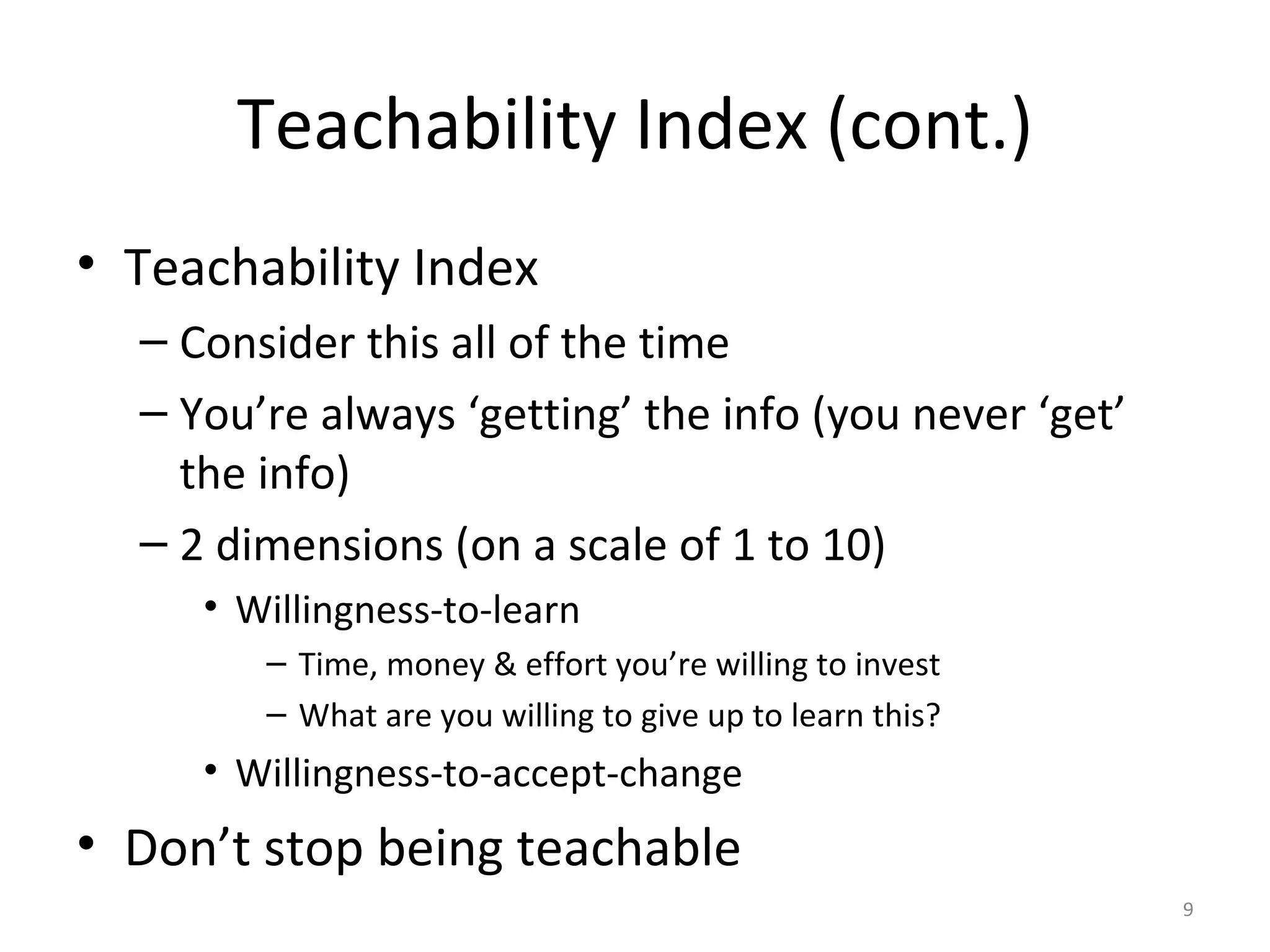 Teachability Index (cont.)

• Teachability Index
 – Consider this all of the time
 – You’re always ‘getting’ the info (you never ‘get’ the info)
 – 2 dimensions (on a scale of 1 to 10)
  • Willingness-to-learn
   – Time, money & effort you’re willing to invest
   – What are you willing to give up to learn this?
  • Willingness-to-accept-change
• Don’t stop being teachable

9